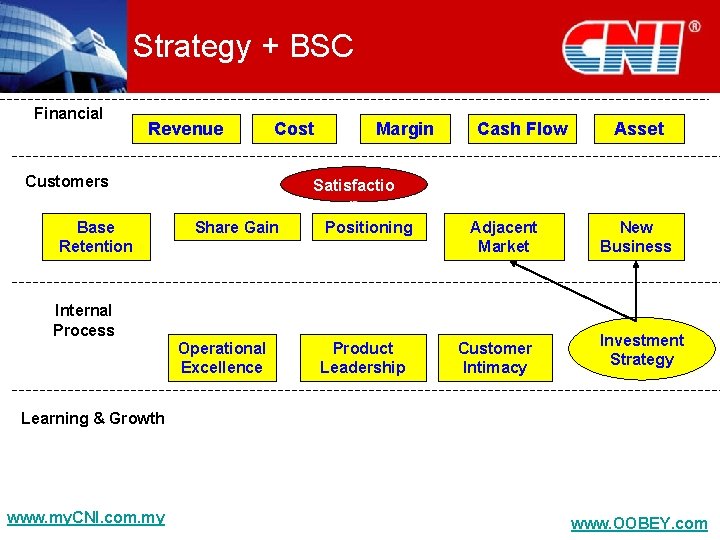 Strategy + BSC

CNI®

Financial

Revenue

Cost

Margin

Cash Flow

Asset

Customers

Satisfactio

Base Retention

Share Gain

Positioning

Adjacent Market

New Business

Internal Process

Operational Excellence

Product Leadership

Customer Intimacy

Investment Strategy

Learning & Growth

www.myCNI.com.my

www.OOBEY.com